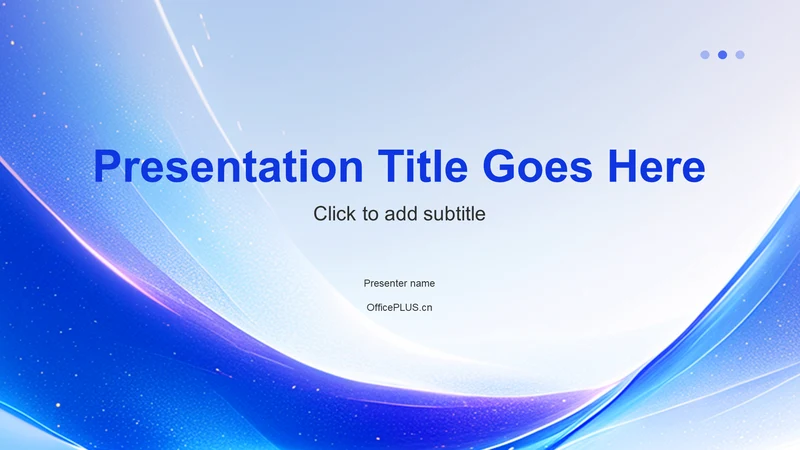 Presentation Title Goes Here

Click to add subtitle

Presenter name

OfficePLUS.cn